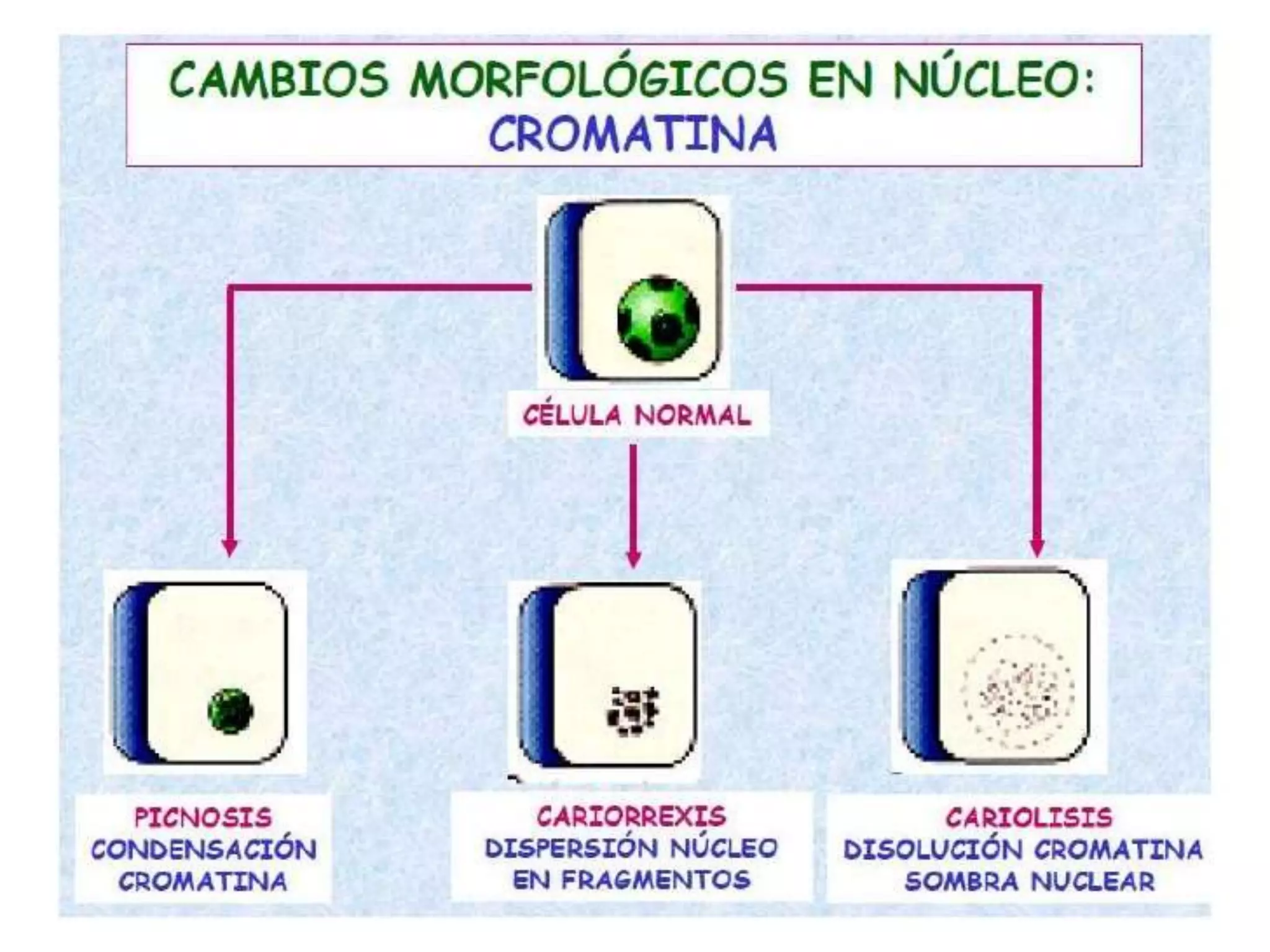 CAMBIOS MORFOLÓGICOS EN NÚCLEO:
CROMATINA

CÉLULA NORMAL

PICNOSIS
CONDENSACIÓN CROMATINA

CARIORREXIS
DISPERSIÓN NÚCLEO EN FRAGMENTOS

CARIOLISIS
DISOLUCIÓN CROMATINA
SOMBRA NUCLEAR